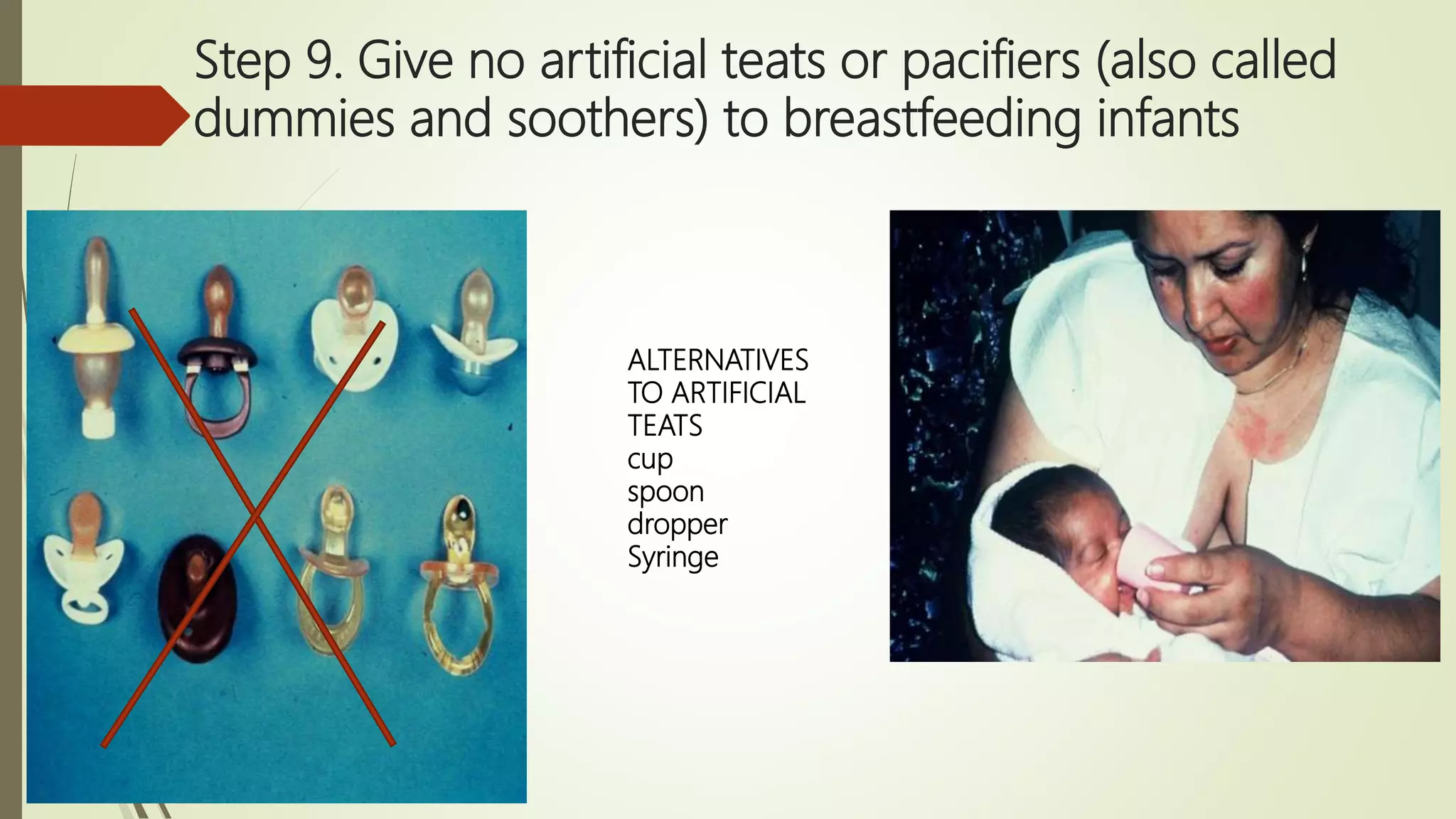 Step 9. Give no artificial teats or pacifiers (also called dummies and soothers) to breastfeeding infants

ALTERNATIVES TO ARTIFICIAL TEATS
cup
spoon
dropper
Syringe